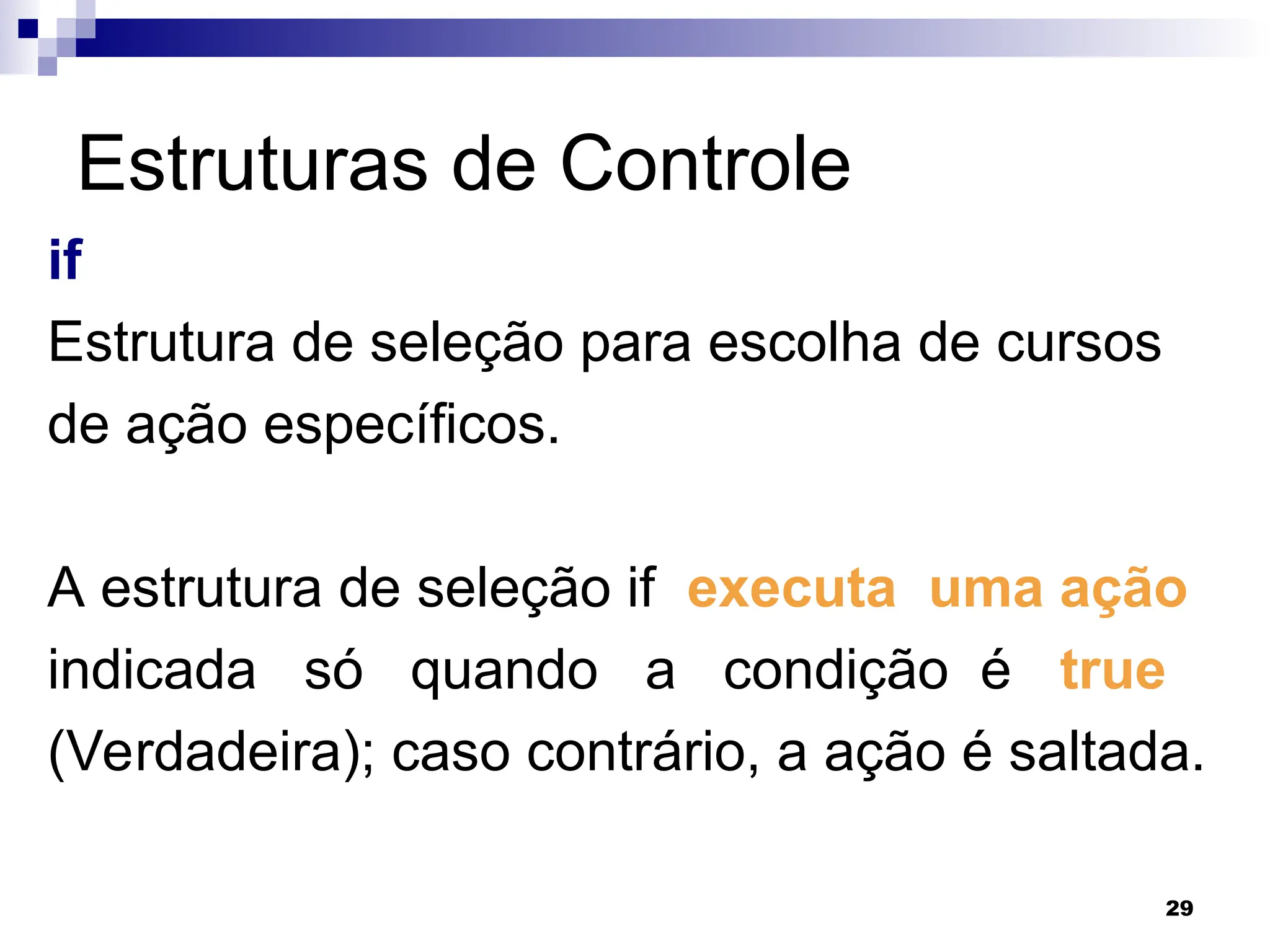 Estruturas de Controle

if

Estrutura de seleção para escolha de cursos de ação específicos.

A estrutura de seleção if executa uma ação indicada só quando a condição é true (Verdadeira); caso contrário, a ação é saltada.

29